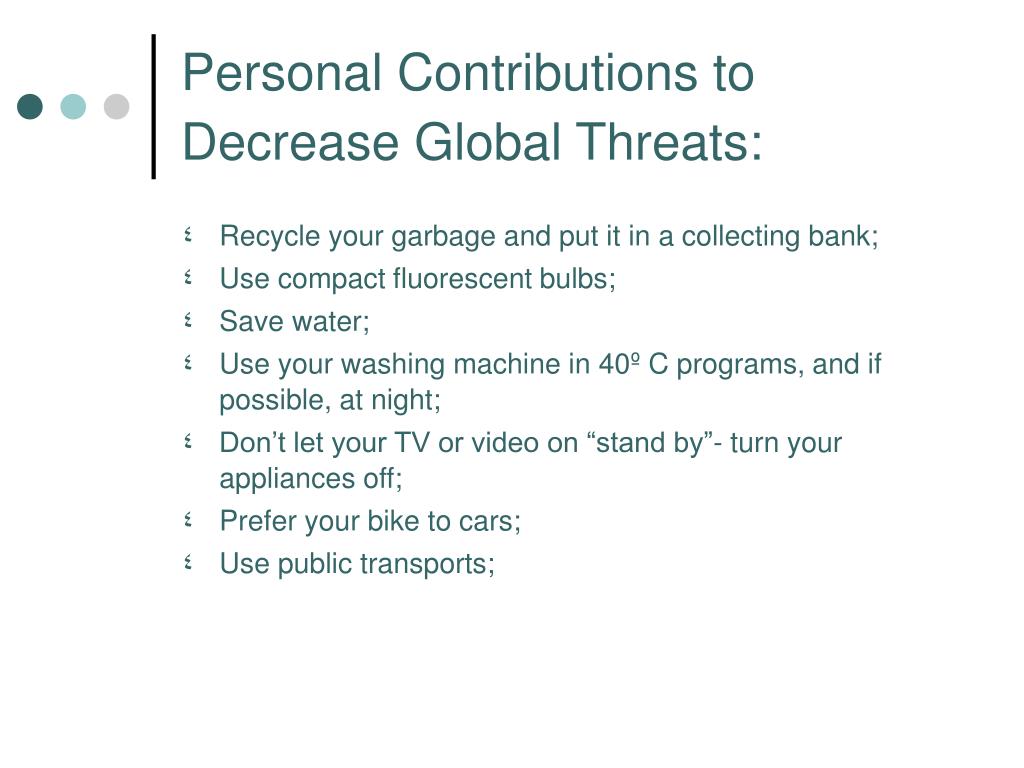 Personal Contributions to Decrease Global Threats:

- Recycle your garbage and put it in a collecting bank;
- Use compact fluorescent bulbs;
- Save water;
- Use your washing machine in 40º C programs, and if possible, at night;
- Don’t let your TV or video on “stand by”- turn your appliances off;
- Prefer your bike to cars;
- Use public transports;